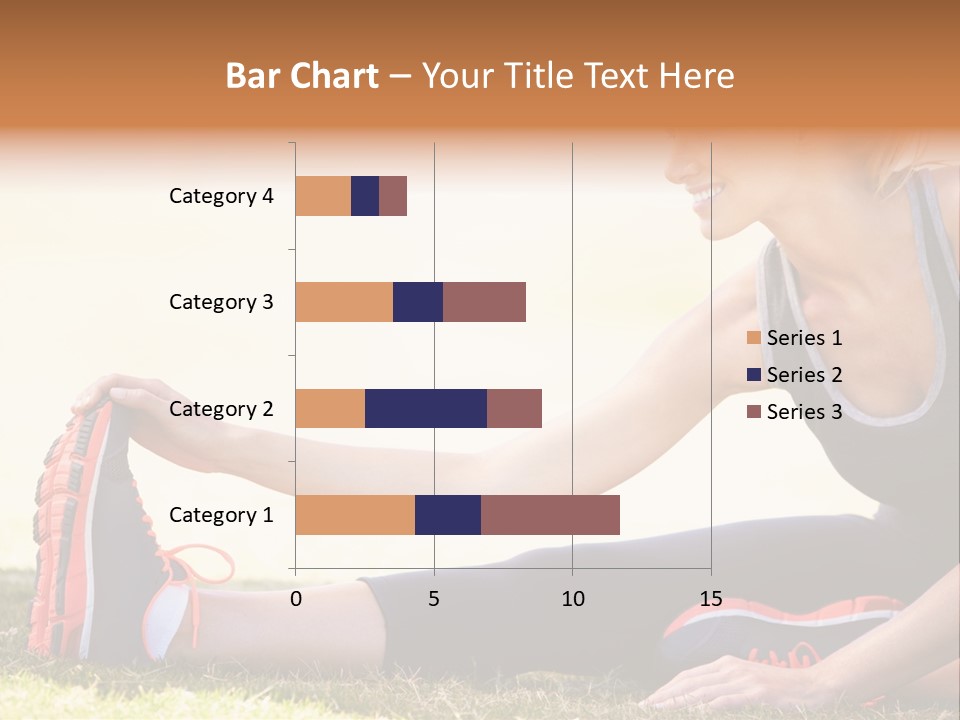 Bar Chart – Your Title Text Here

Category 4
Category 3
Category 2
Category 1

0
5
10
15

Series 1
Series 2
Series 3